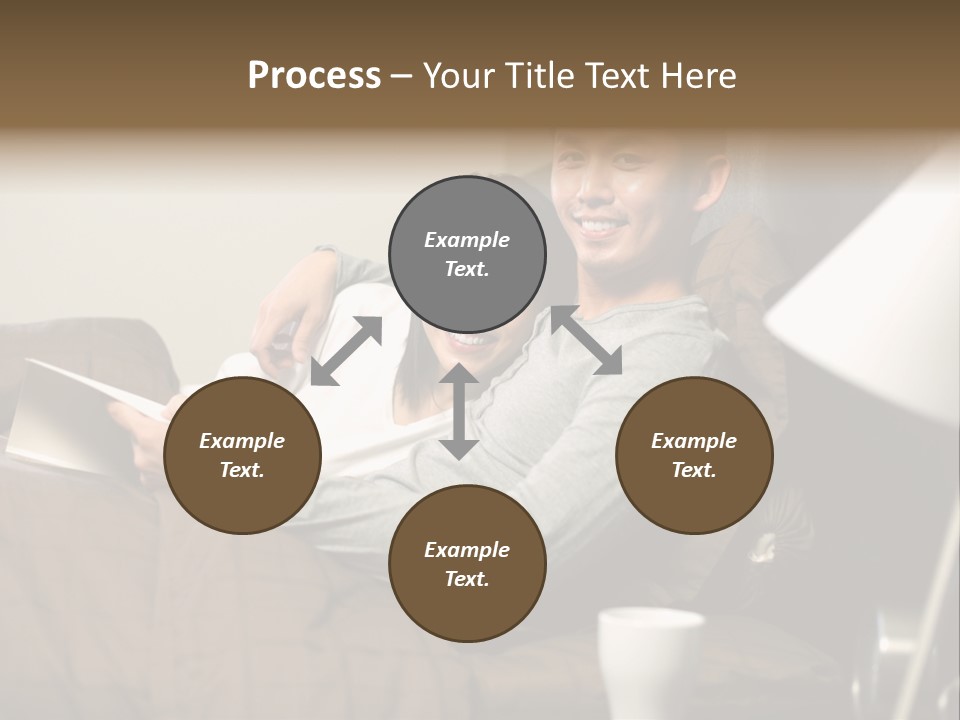 Process – Your Title Text Here

Example Text.

Example Text.

Example Text.

Example Text.